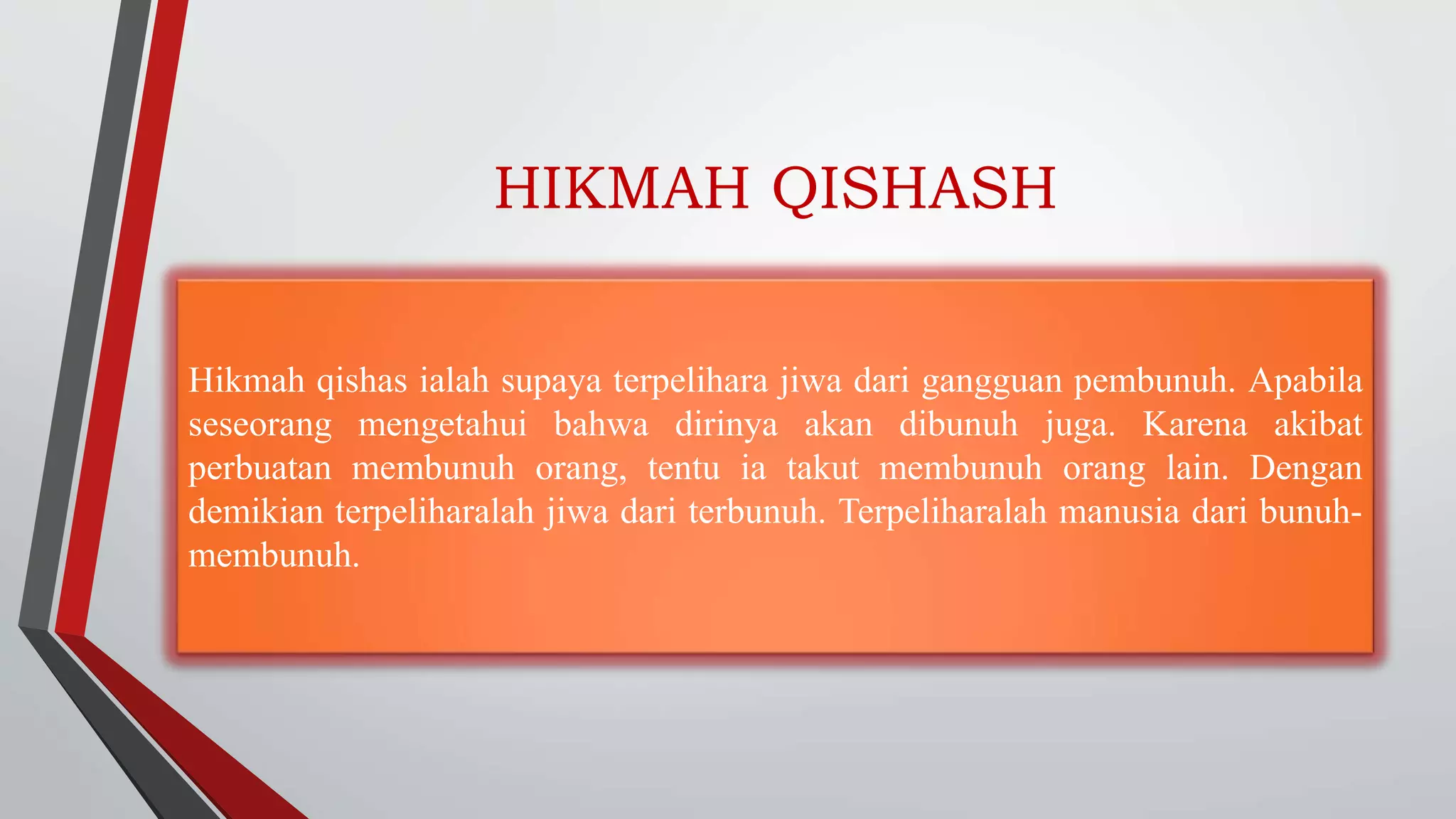 HIKMAH QISHASH

Hikmah qishas ialah supaya terpelihara jiwa dari gangguan pembunuh. Apabila seseorang mengetahui bahwa dirinya akan dibunuh juga. Karena akibat perbuatan membunuh orang, tentu ia takut membunuh orang lain. Dengan demikian terpeliharalah jiwa dari terbunuh. Terpeliharalah manusia dari bunuh-membunuh.